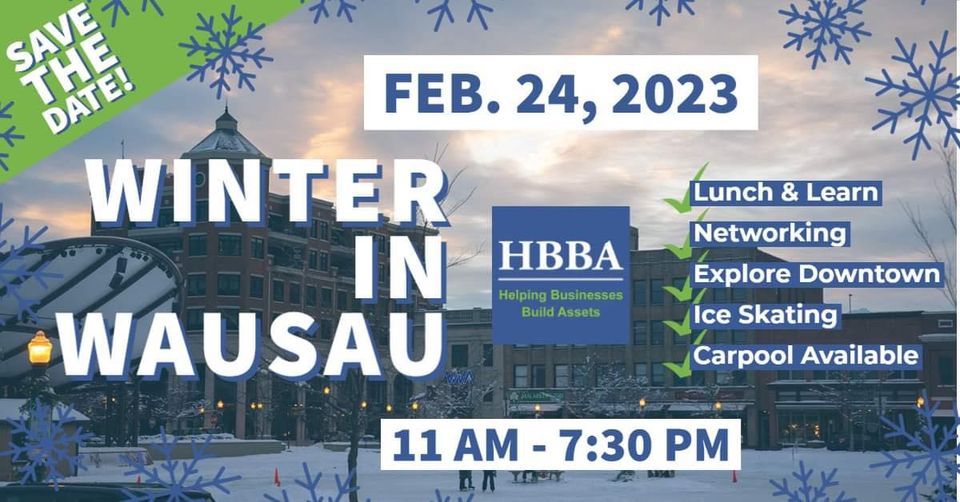 SAVE THE DATE!

FEB. 24, 2023

WINTER IN WAUSAU

HBBA
Helping Businesses Build Assets

Lunch & Learn
Networking
Explore Downtown
Ice Skating
Carpool Available

11 AM - 7:30 PM